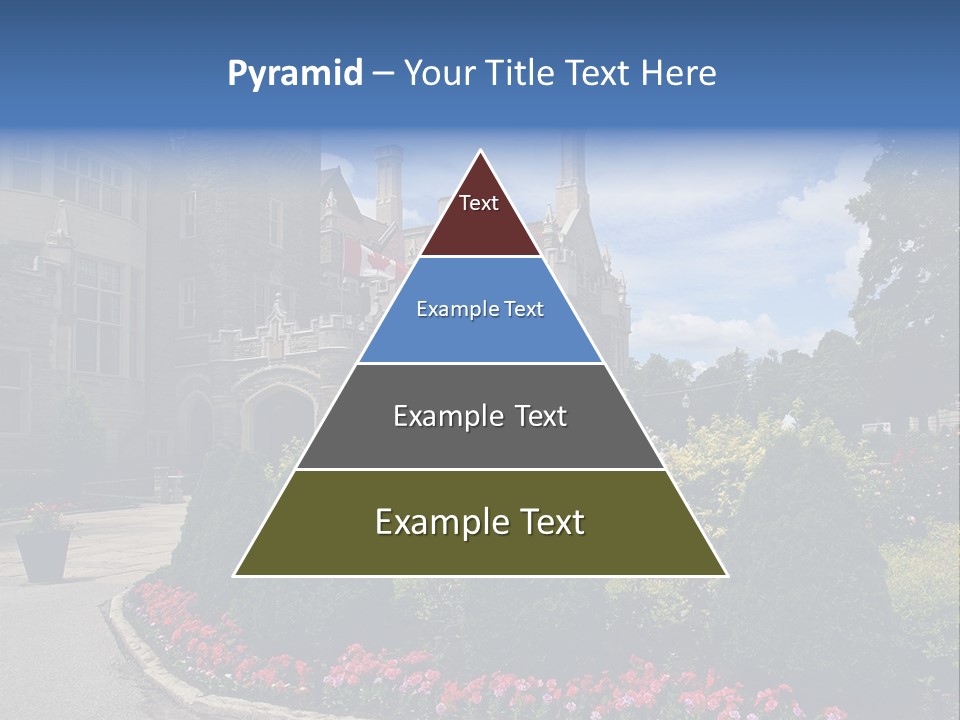 Pyramid – Your Title Text Here

Text

Example Text

Example Text

Example Text